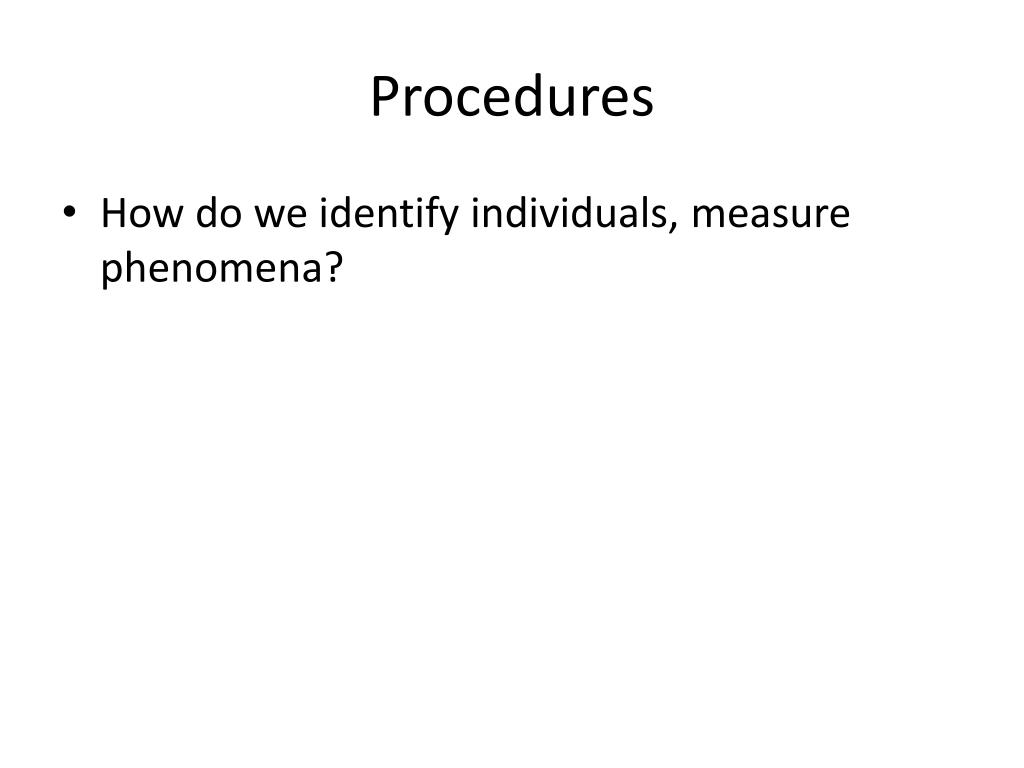 Procedures

• How do we identify individuals, measure phenomena?